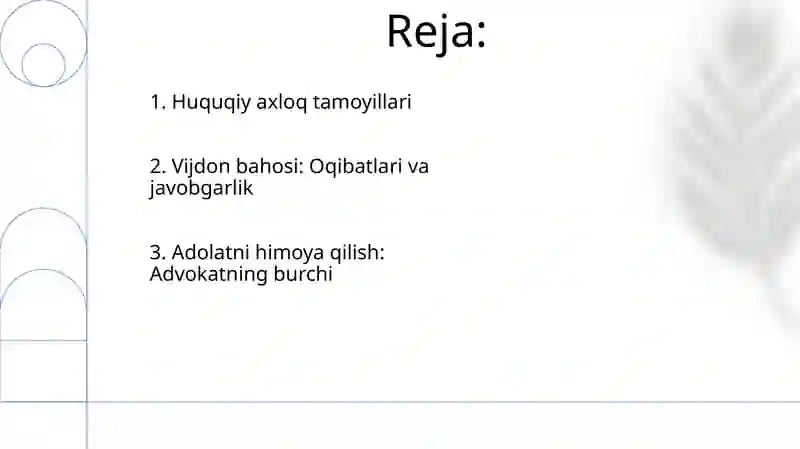 Reja:

1. Huquqiy axloq tamoyillari

2. Vijdon bahosi: Oqibatlari va javobgarlik

3. Adolatni himoya qilish: Advokatning burchi